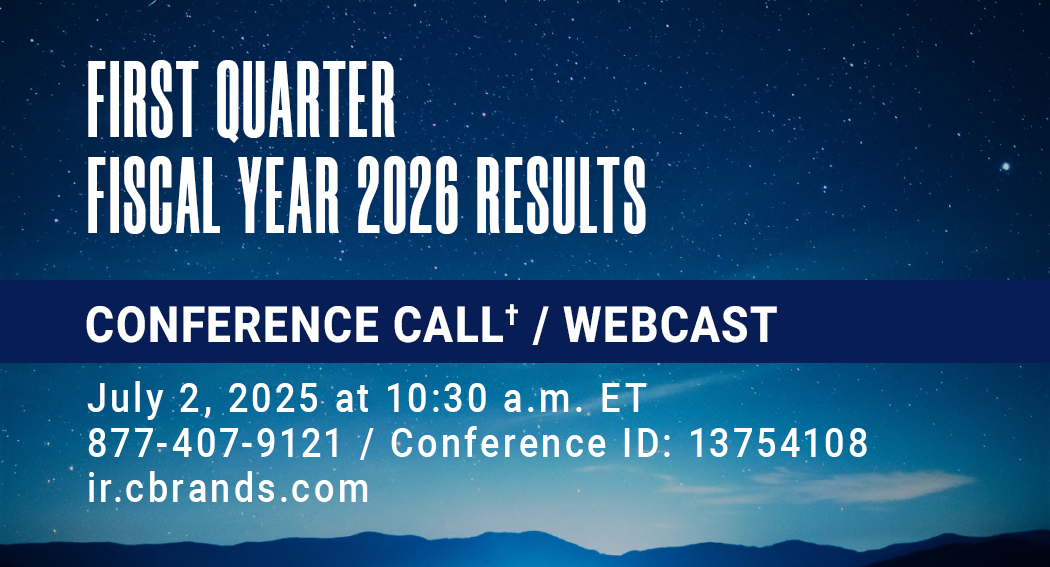 FIRST QUARTER
FISCAL YEAR 2026 RESULTS

CONFERENCE CALL† / WEBCAST

July 2, 2025 at 10:30 a.m. ET
877-407-9121 / Conference ID: 13754108
ir.cbrands.com